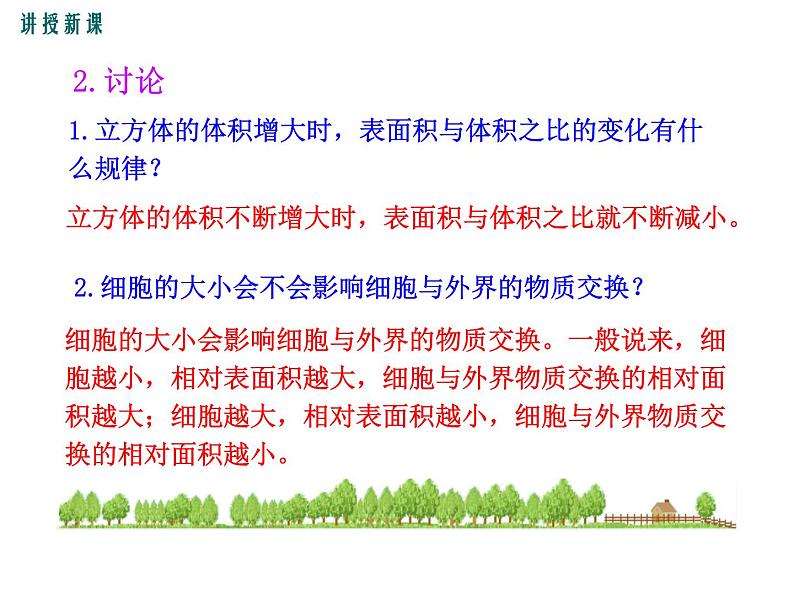 讲授新课

2.讨论

1.立方体的体积增大时，表面积与体积之比的变化有什么规律？

立方体的体积不断增大时，表面积与体积之比就不断减小。

2.细胞的大小会不会影响细胞与外界的物质交换？

细胞的大小会影响细胞与外界的物质交换。一般说来，细胞越小，相对表面积越大，细胞与外界物质交换的相对面积越大；细胞越大，相对表面积越小，细胞与外界物质交换的相对面积越小。